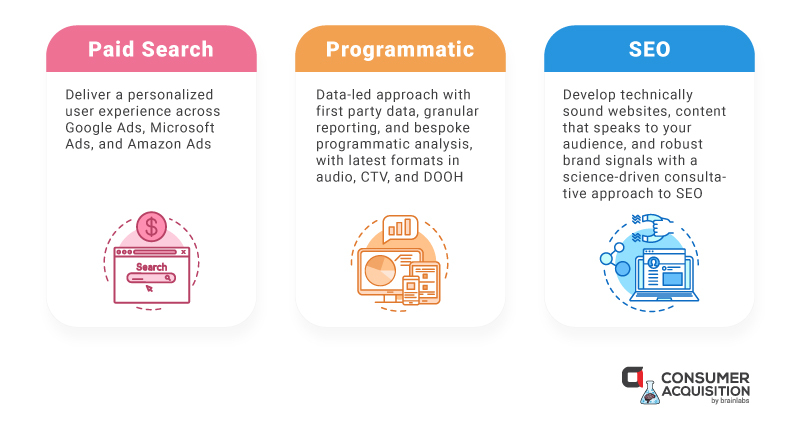 Paid Search

Deliver a personalized user experience across Google Ads, Microsoft Ads, and Amazon Ads

$

Search

Programmatic

Data-led approach with first party data, granular reporting, and bespoke programmatic analysis, with latest formats in audio, CTV, and DOOH

SEO

Develop technically sound websites, content that speaks to your audience, and robust brand signals with a science-driven consultative approach to SEO

CONSUMER ACQUISITION by brainlabs